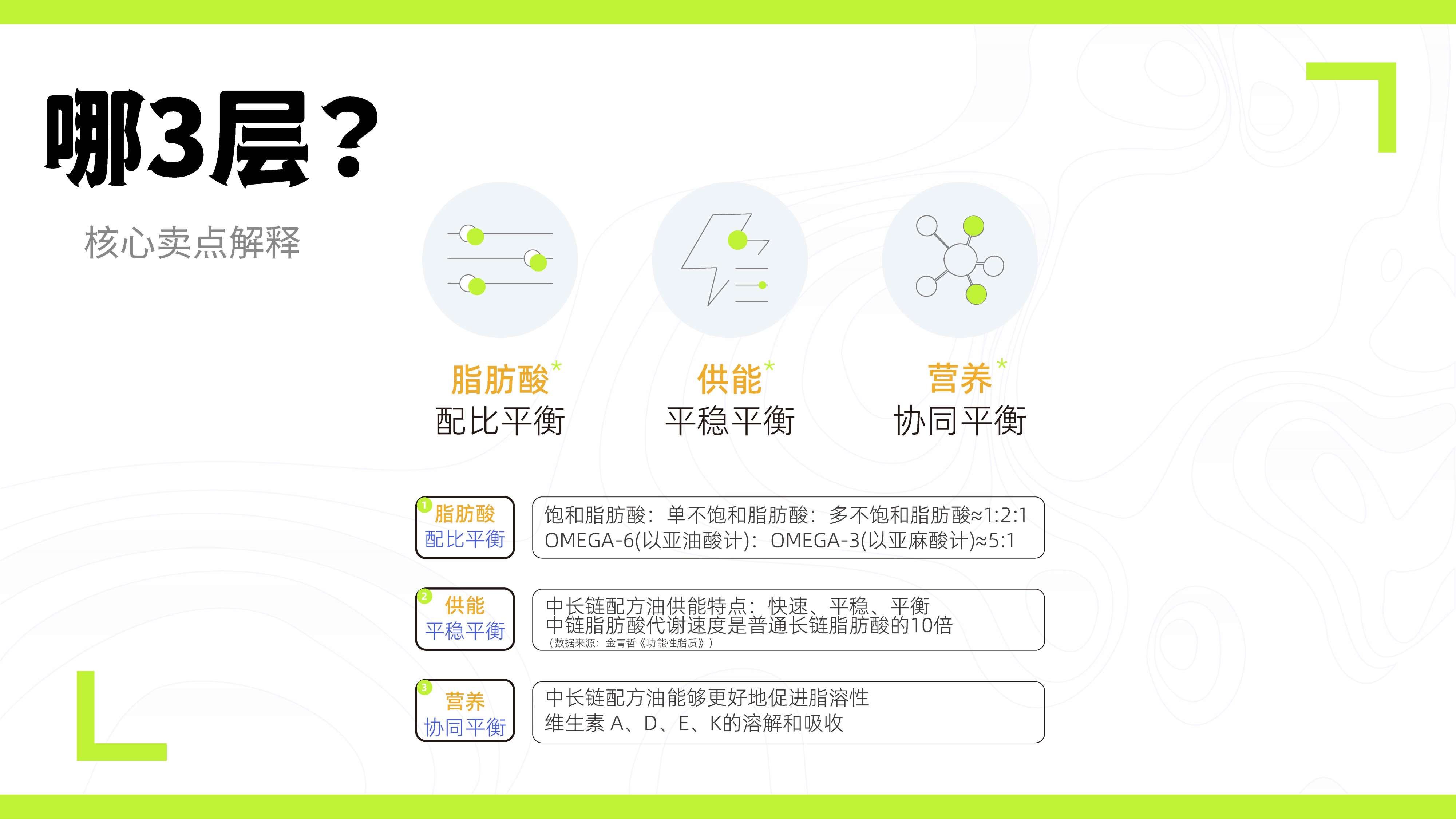 哪3层？

核心卖点解释

脂肪酸*
配比平衡

供能*
平稳平衡

营养*
协同平衡

1 脂肪酸
配比平衡

饱和脂肪酸：单不饱和脂肪酸：多不饱和脂肪酸≈1:2:1
OMEGA-6(以亚油酸计)：OMEGA-3(以亚麻酸计)≈5:1

2 供能
平稳平衡

中长链配方油供能特点：快速、平稳、平衡
中链脂肪酸代谢速度是普通长链脂肪酸的10倍
（数据来源：金青哲《功能性脂质》）

3 营养
协同平衡

中长链配方油能够更好地促进脂溶性
维生素 A、D、E、K的溶解和吸收